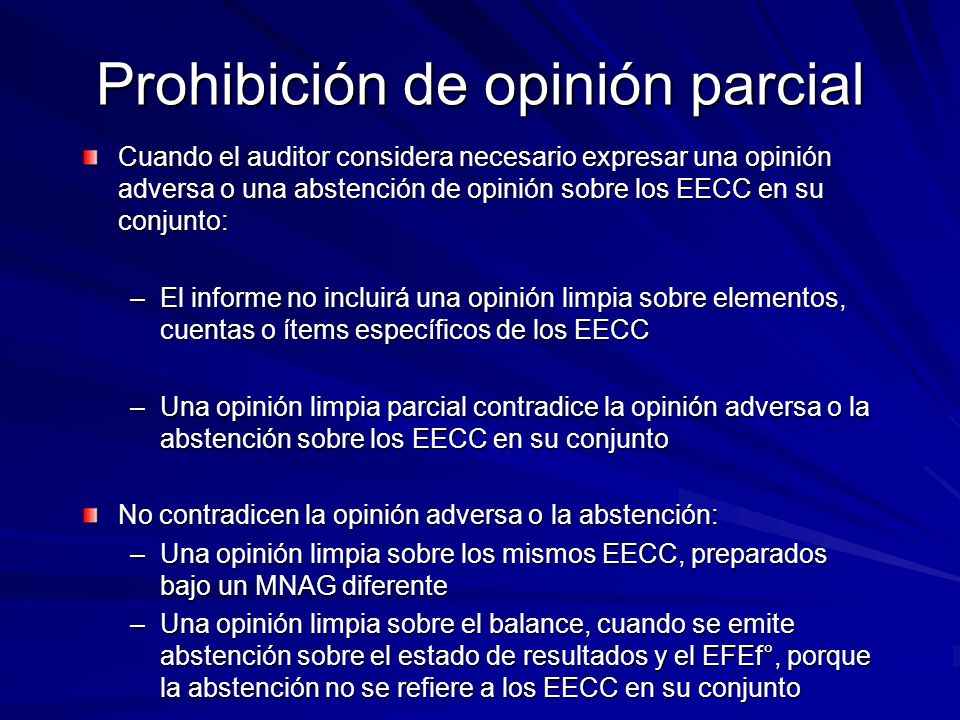 Prohibición de opinión parcial

Cuando el auditor considera necesario expresar una opinión adversa o una abstención de opinión sobre los EECC en su conjunto:

– El informe no incluirá una opinión limpia sobre elementos, cuentas o ítems específicos de los EECC

– Una opinión limpia parcial contradice la opinión adversa o la abstención sobre los EECC en su conjunto

No contradicen la opinión adversa o la abstención:
– Una opinión limpia sobre los mismos EECC, preparados bajo un MNAG diferente
– Una opinión limpia sobre el balance, cuando se emite abstención sobre el estado de resultados y el EFEf°, porque la abstención no se refiere a los EECC en su conjunto